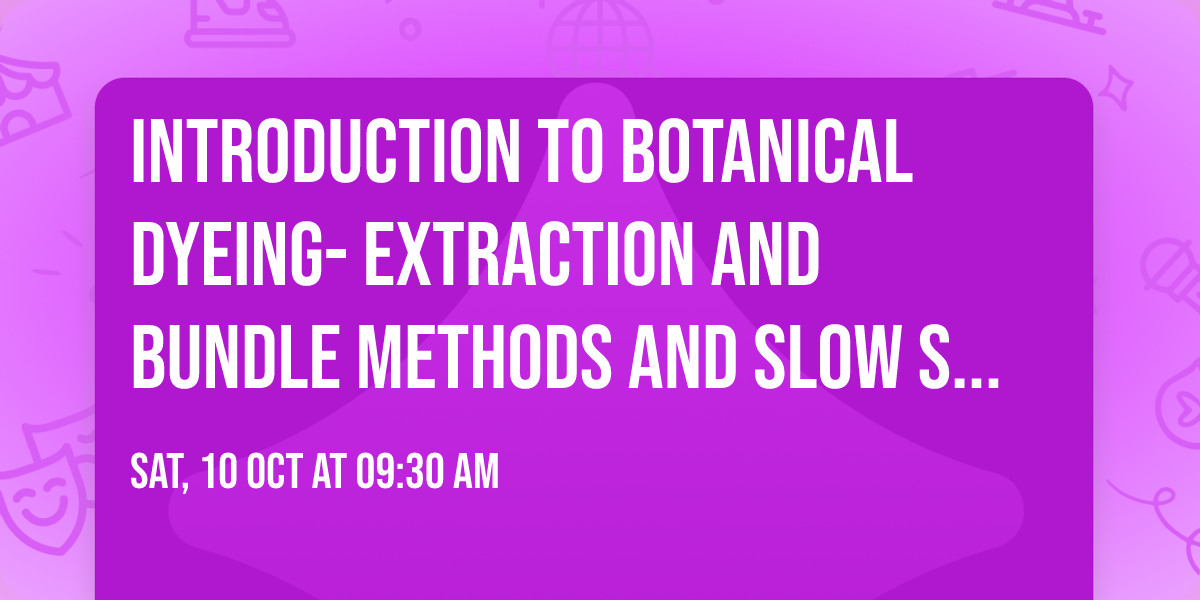 INTRODUCTION TO BOTANICAL DYEING- EXTRACTION AND BUNDLE METHODS AND SLOW S...

SAT, 10 OCT AT 09:30 AM